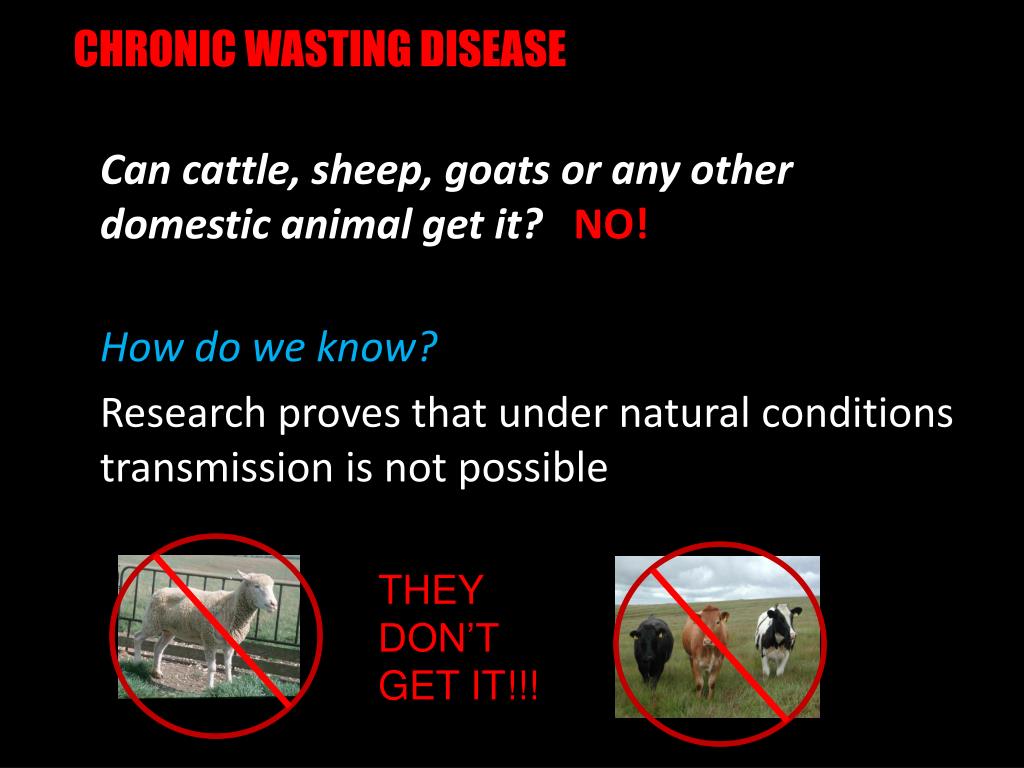 CHRONIC WASTING DISEASE

Can cattle, sheep, goats or any other domestic animal get it? NO!

How do we know?

Research proves that under natural conditions transmission is not possible

THEY DON'T GET IT!!!